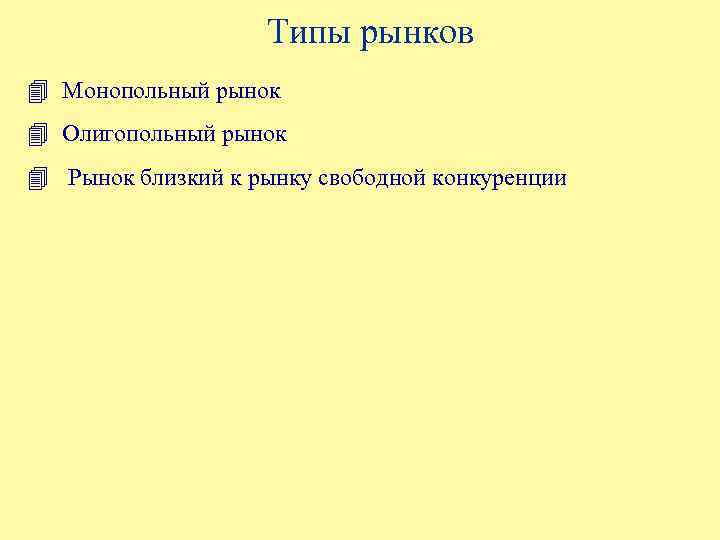 Типы рынков

Монопольный рынок

Олигопольный рынок

Рынок близкий к рынку свободной конкуренции